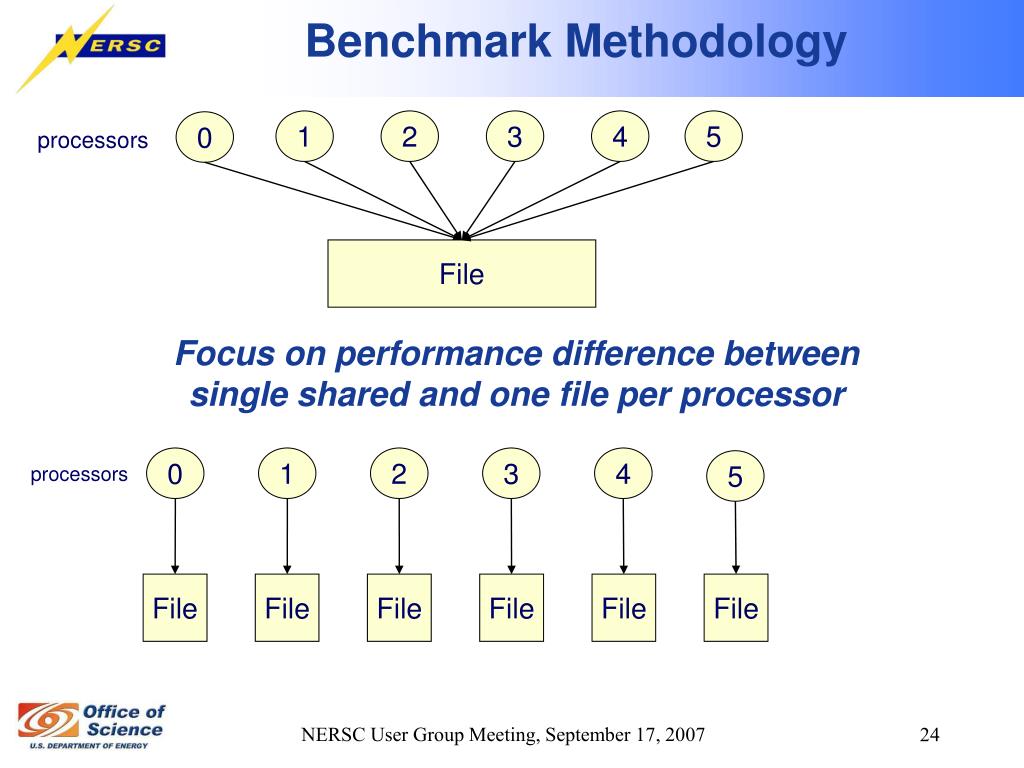 NERSC

Benchmark Methodology

processors

0 1 2 3 4 5

File

Focus on performance difference between single shared and one file per processor

processors

0 1 2 3 4 5

File File File File File File

Office of Science
U.S. DEPARTMENT OF ENERGY

NERSC User Group Meeting, September 17, 2007

24